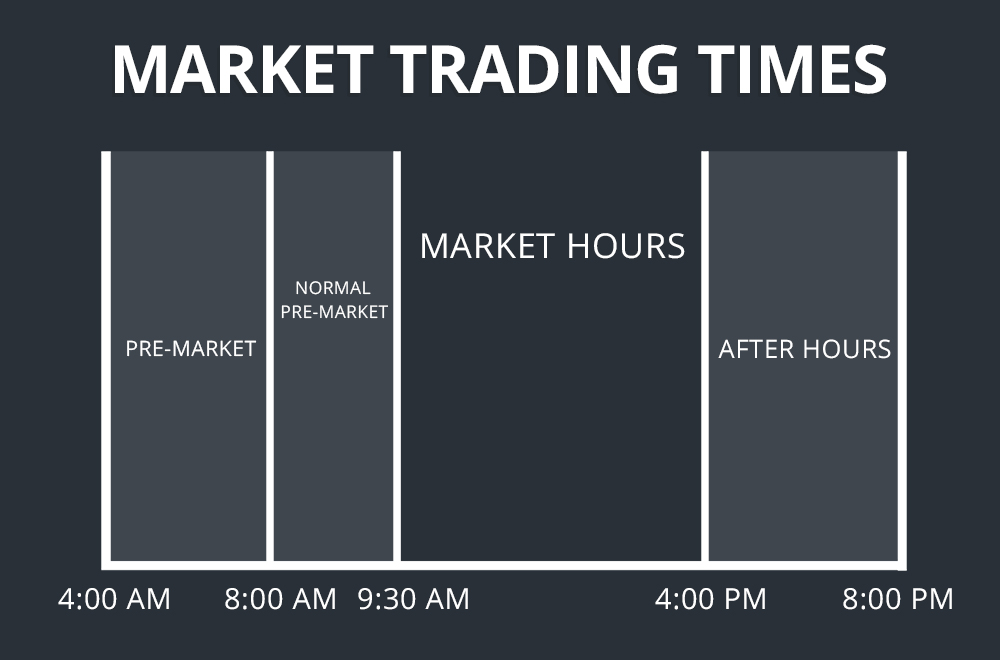 MARKET TRADING TIMES

PRE-MARKET

NORMAL PRE-MARKET

MARKET HOURS

AFTER HOURS

4:00 AM 8:00 AM 9:30 AM 4:00 PM 8:00 PM